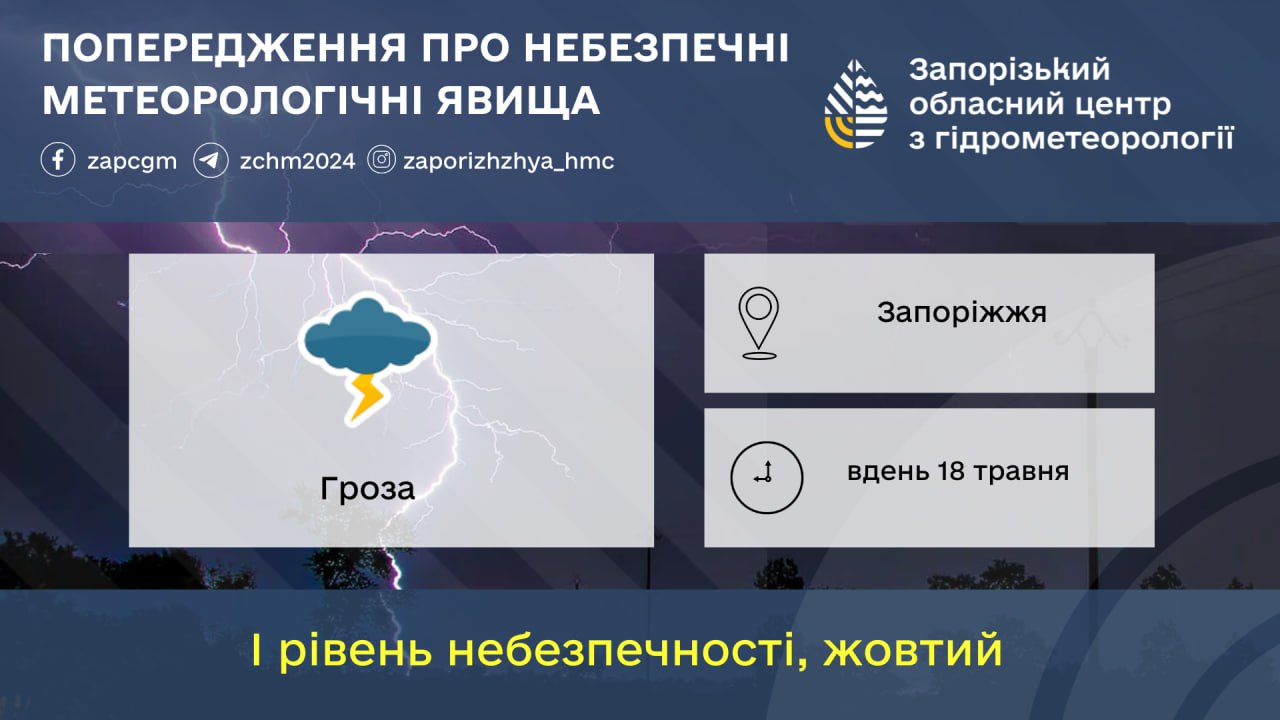 ПОПЕРЕДЖЕННЯ ПРО НЕБЕЗПЕЧНІ МЕТЕОРОЛОГІЧНІ ЯВИЩА

zapcgm zchm2024 zaporizhzhya_hmc

Запорізький обласний центр з гідрометеорології

Гроза

Запоріжжя

вдень 18 травня

І рівень небезпечності, жовтий